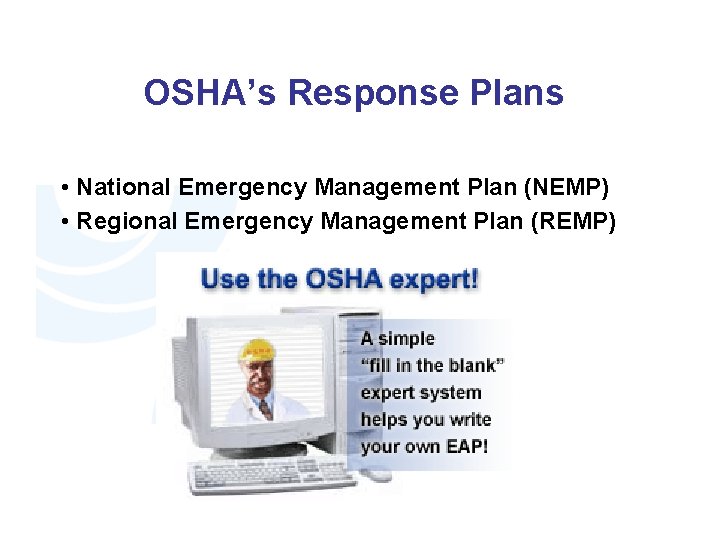 OSHA's Response Plans

• National Emergency Management Plan (NEMP)
• Regional Emergency Management Plan (REMP)

Use the OSHA expert!

OSHA

A simple "fill in the blank" expert system helps you write your own EAP!